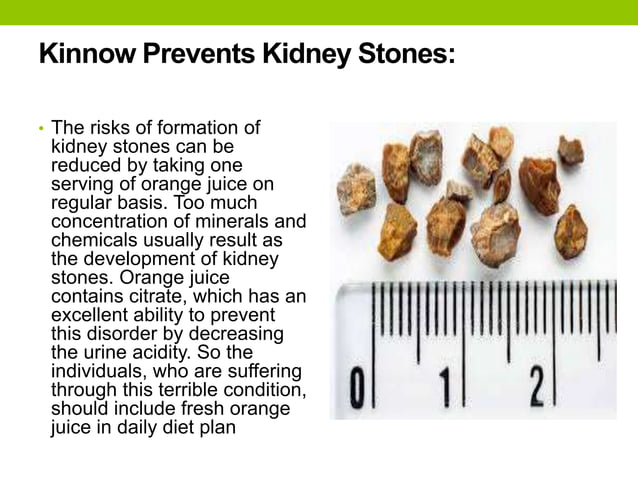 Kinnow Prevents Kidney Stones:

• The risks of formation of kidney stones can be reduced by taking one serving of orange juice on regular basis. Too much concentration of minerals and chemicals usually result as the development of kidney stones. Orange juice contains citrate, which has an excellent ability to prevent this disorder by decreasing the urine acidity. So the individuals, who are suffering through this terrible condition, should include fresh orange juice in daily diet plan

0 1 2